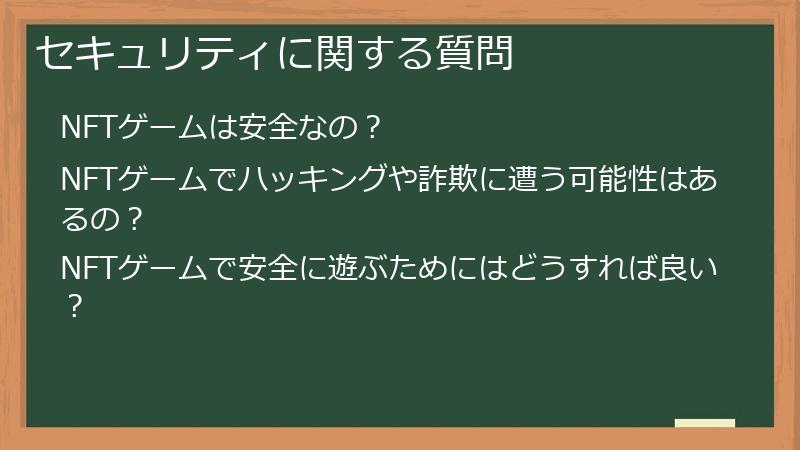 セキュリティに関する質問

NFTゲームは安全なの？

NFTゲームでハッキングや詐欺に遭う可能性はあるの？

NFTゲームで安全に遊ぶためにはどうすれば良い？